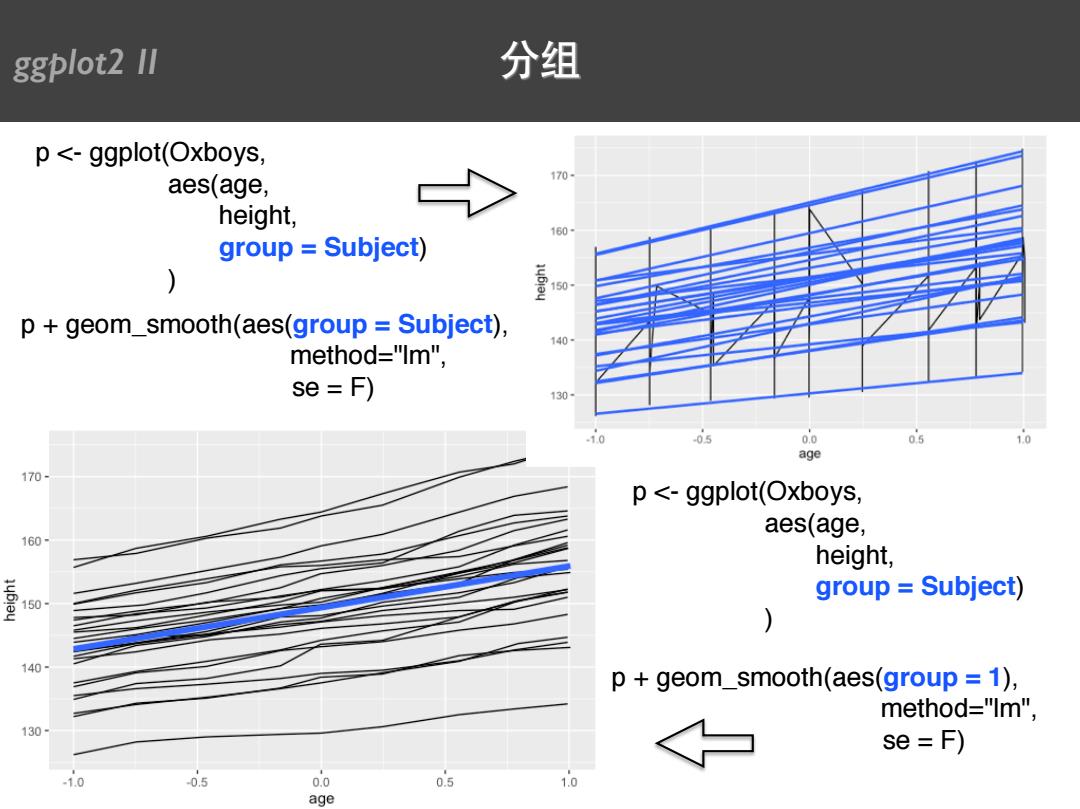 ggplot2 II

分组

p <- ggplot(Oxboys,
aes(age,
height,
group = Subject)
)

p + geom_smooth(aes(group = Subject),
method="lm",
se = F)

170
160
150
140
130
height
-1.0
-0.5
0.0
0.5
1.0
age

170
160
150
140
130
height
-1.0
-0.5
0.0
0.5
1.0
age

p <- ggplot(Oxboys,
aes(age,
height,
group = Subject)
)

p + geom_smooth(aes(group = 1),
method="lm",
se = F)